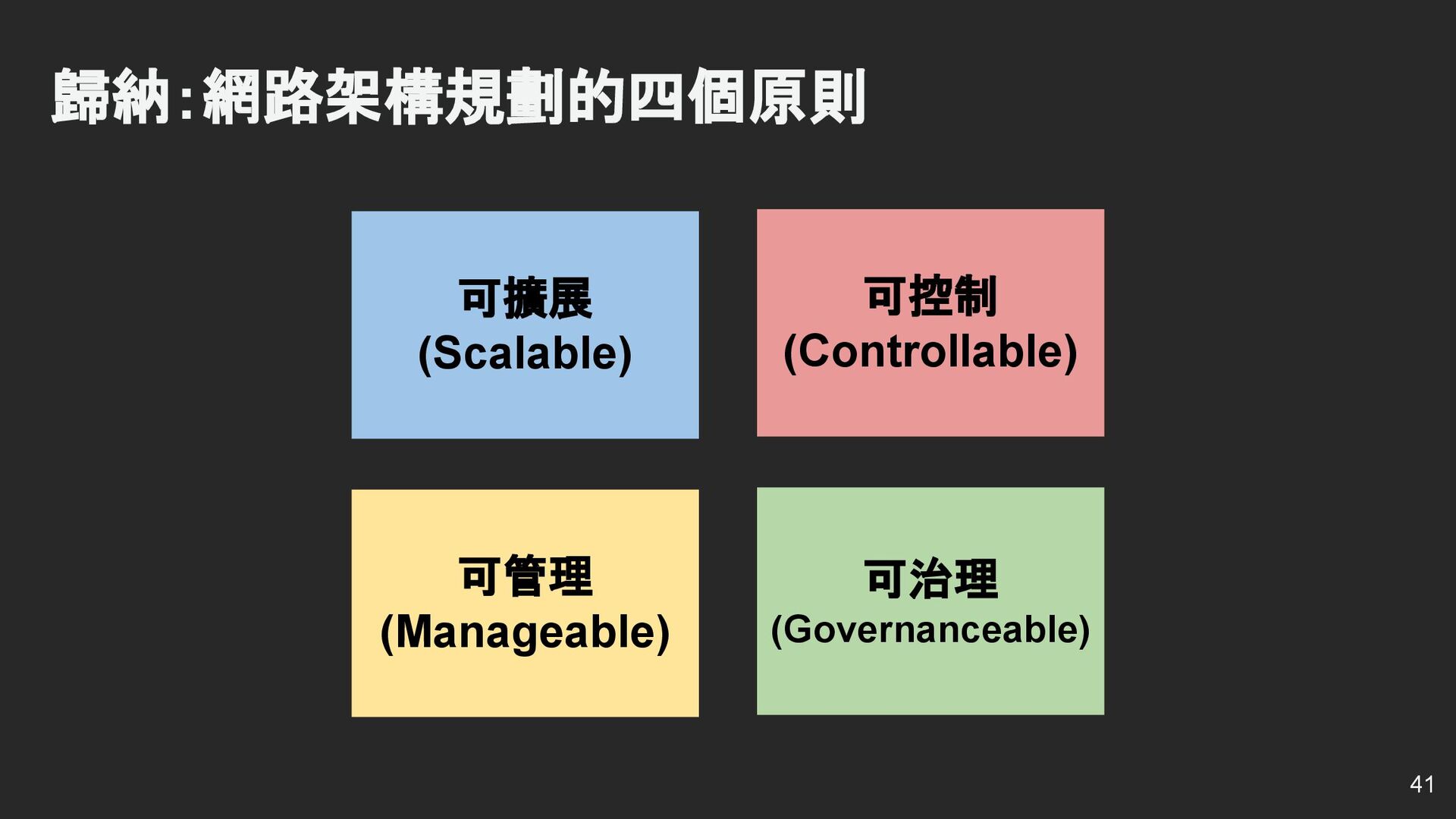 歸納:網路架構規劃的四個原則

可擴展
(Scalable)

可控制
(Controllable)

可管理
(Manageable)

可治理
(Governanceable)

41